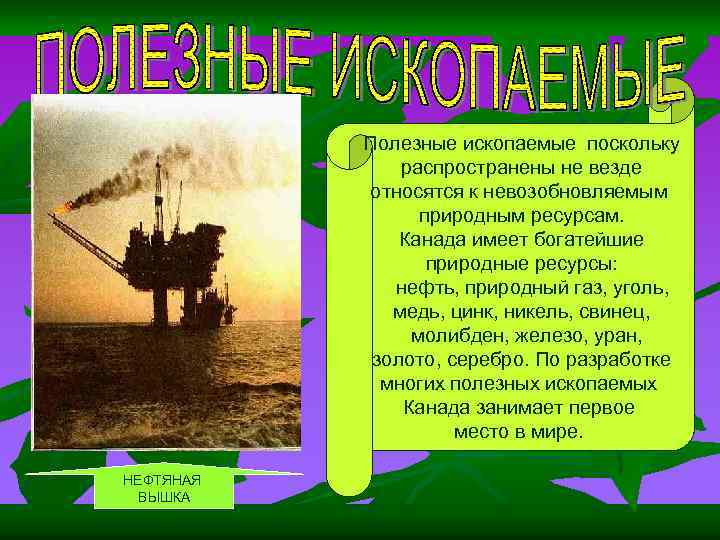 ПОЛЕЗНЫЕ ИСКОПАЕМЫЕ

Полезные ископаемые поскольку распространены не везде относятся к невозобновляемым природным ресурсам.
Канада имеет богатейшие природные ресурсы:
нефть, природный газ, уголь, медь, цинк, никель, свинец, молибден, железо, уран, золото, серебро. По разработке многих полезных ископаемых Канада занимает первое место в мире.

НЕФТЯНАЯ ВЫШКА